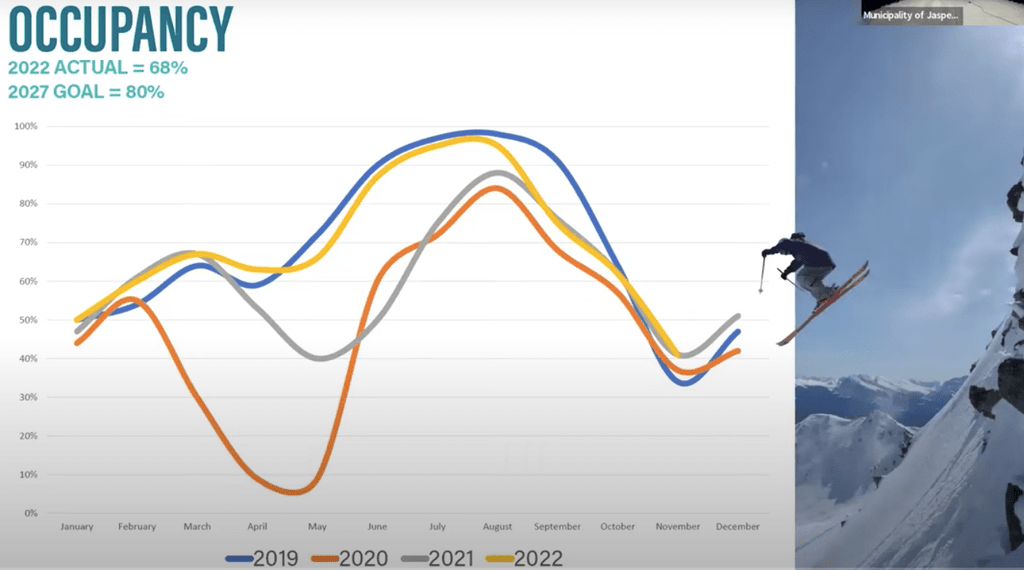 OCCUPANCY
2022 ACTUAL = 68%
2027 GOAL = 80%

Municipality of Jaspe...

100%
90%
80%
70%
60%
50%
40%
30%
20%
10%
0%

January February March April May June July August September October November December

2019 2020 2021 2022